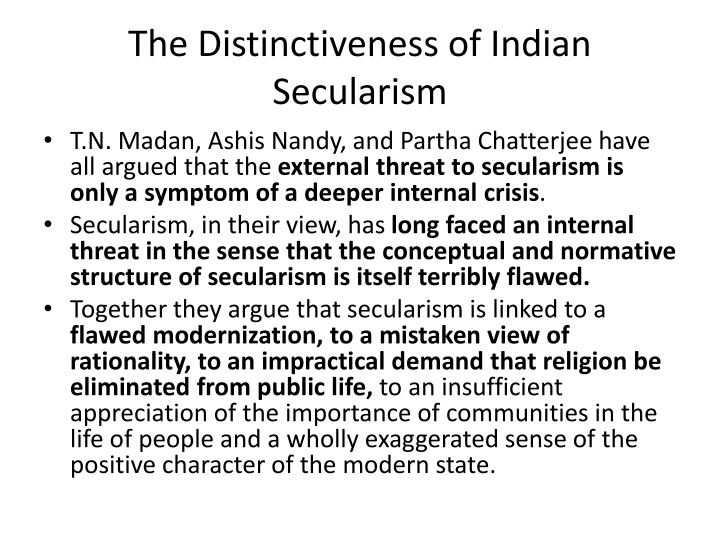 The Distinctiveness of Indian Secularism

• T.N. Madan, Ashis Nandy, and Partha Chatterjee have all argued that the external threat to secularism is only a symptom of a deeper internal crisis.
• Secularism, in their view, has long faced an internal threat in the sense that the conceptual and normative structure of secularism is itself terribly flawed.
• Together they argue that secularism is linked to a flawed modernization, to a mistaken view of rationality, to an impractical demand that religion be eliminated from public life, to an insufficient appreciation of the importance of communities in the life of people and a wholly exaggerated sense of the positive character of the modern state.